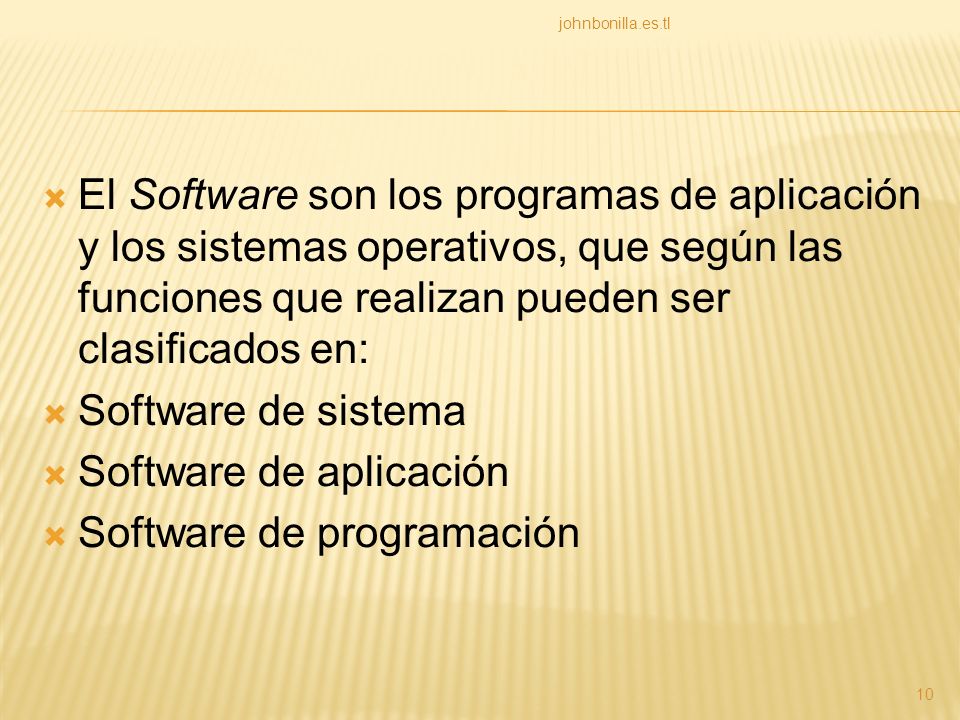 johnbonilla.es.tl

El Software son los programas de aplicación y los sistemas operativos, que según las funciones que realizan pueden ser clasificados en:

Software de sistema

Software de aplicación

Software de programación

10